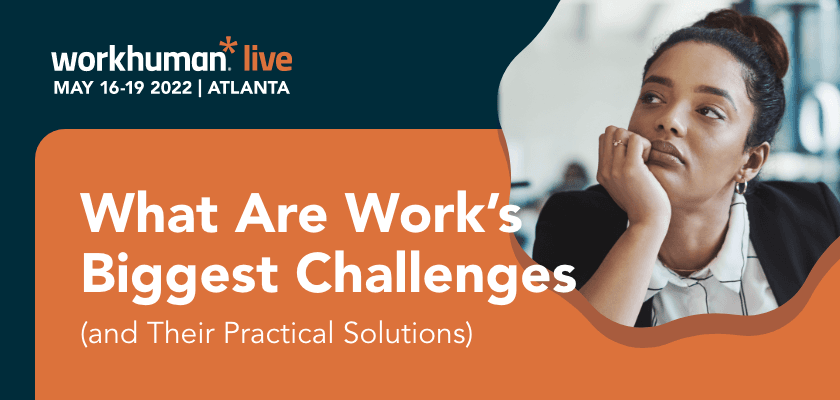 workhuman* live
MAY 16-19 2022 | ATLANTA

What Are Work's Biggest Challenges
(and Their Practical Solutions)